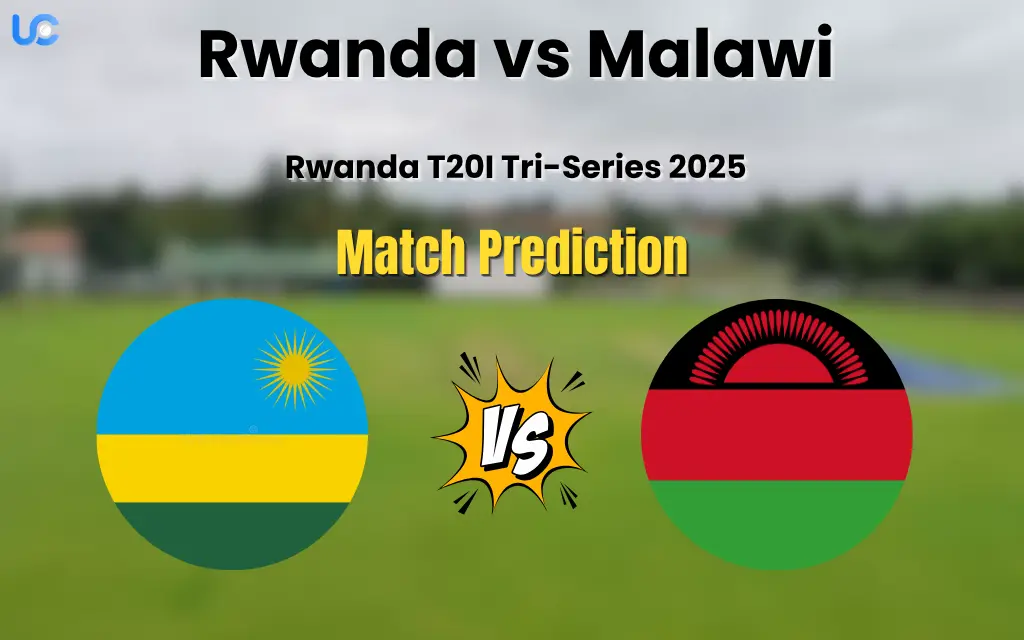 UC

Rwanda vs Malawi

Rwanda T20I Tri-Series 2025

Match Prediction

VS